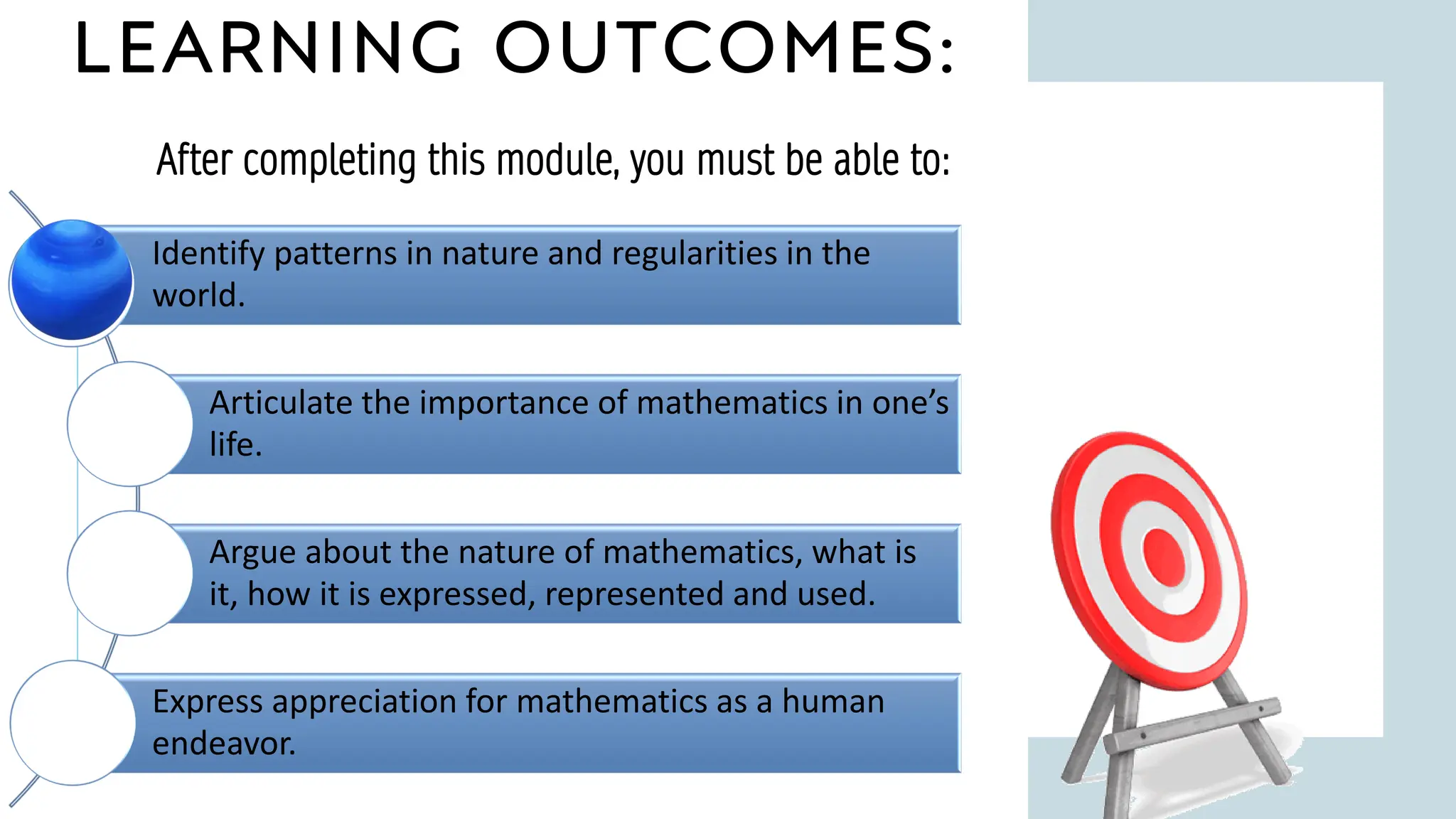 LEARNING OUTCOMES:

After completing this module, you must be able to:

Identify patterns in nature and regularities in the world.

Articulate the importance of mathematics in one's life.

Argue about the nature of mathematics, what is it, how it is expressed, represented and used.

Express appreciation for mathematics as a human endeavor.